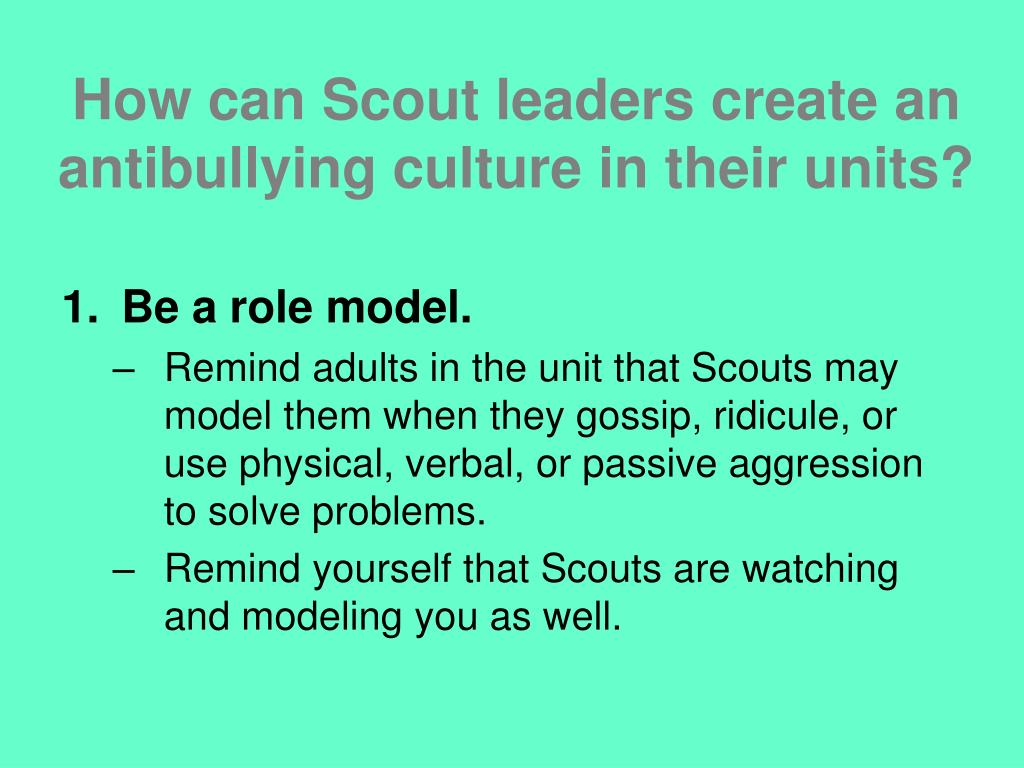 How can Scout leaders create an antibullying culture in their units?

1. Be a role model.

– Remind adults in the unit that Scouts may model them when they gossip, ridicule, or use physical, verbal, or passive aggression to solve problems.

– Remind yourself that Scouts are watching and modeling you as well.